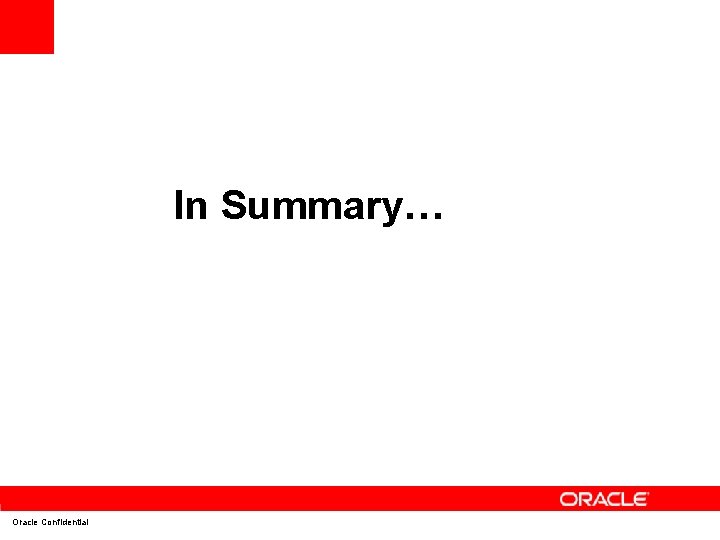 In Summary…

ORACLE

Oracle Confidential